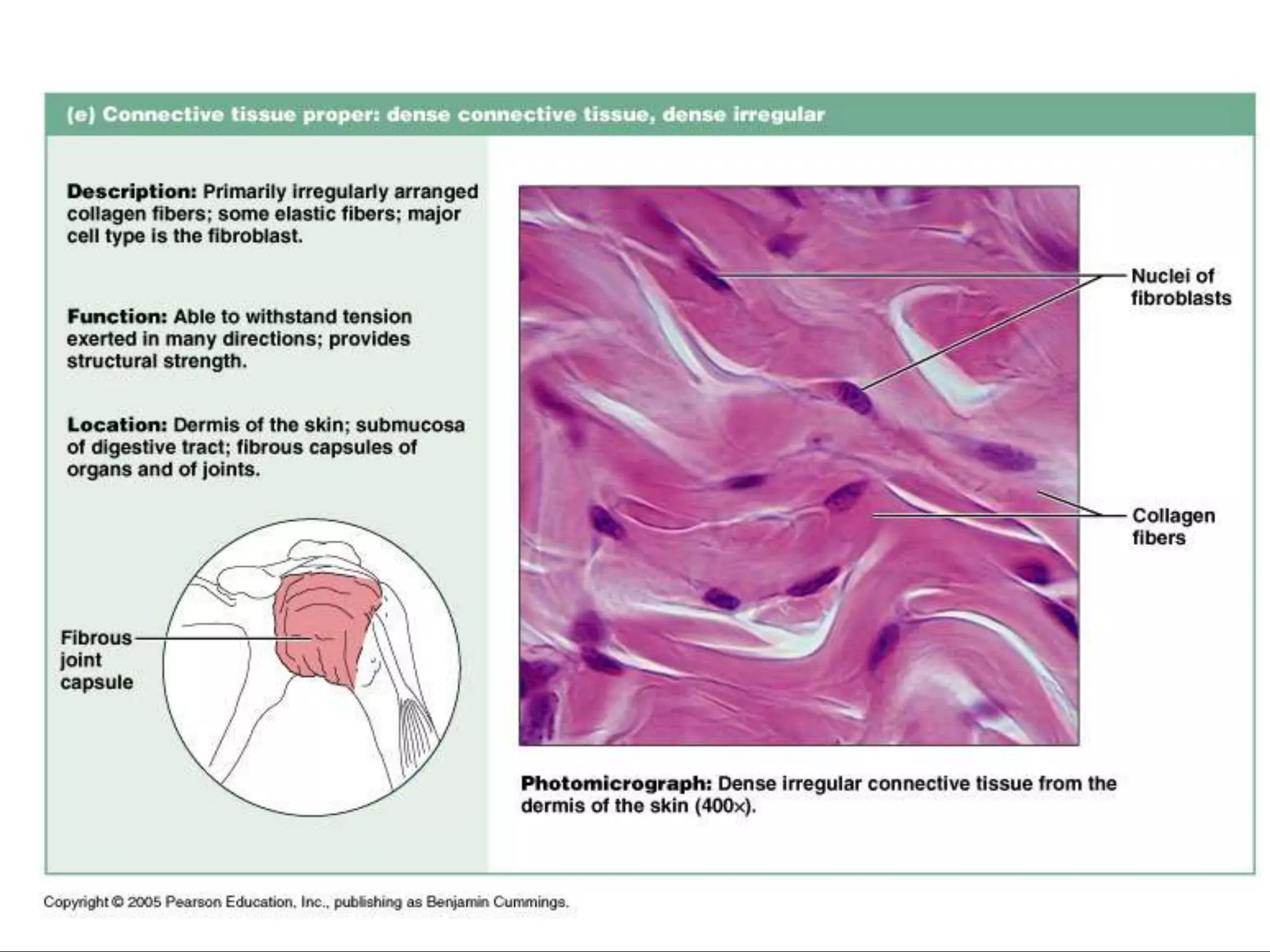 (e) Connective tissue proper: dense connective tissue, dense irregular

Description: Primarily irregularly arranged collagen fibers; some elastic fibers; major cell type is the fibroblast.

Function: Able to withstand tension exerted in many directions; provides structural strength.

Location: Dermis of the skin; submucosa of digestive tract; fibrous capsules of organs and of joints.

Fibrous joint capsule

Nuclei of fibroblasts

Collagen fibers

Photomicrograph: Dense irregular connective tissue from the dermis of the skin (400×).

Copyright © 2005 Pearson Education, Inc., publishing as Benjamin Cummings.